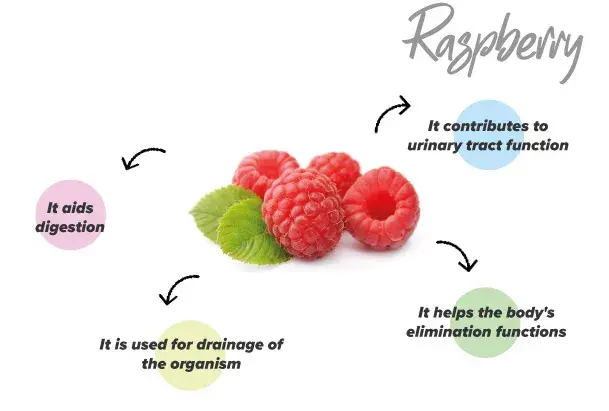 Raspberry

It contributes to urinary tract function

It aids digestion

It helps the body's elimination functions

It is used for drainage of the organism